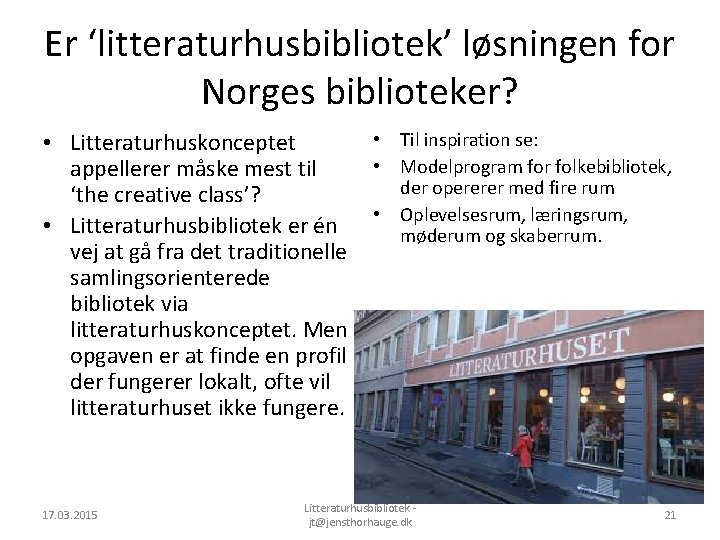 Er 'litteraturhusbibliotek' løsningen for Norges biblioteker?

• Litteraturhuskonceptet appellerer måske mest til 'the creative class'?
• Litteraturhusbibliotek er én vej at gå fra det traditionelle samlingsorienterede bibliotek via litteraturhuskonceptet. Men opgaven er at finde en profil der fungerer lokalt, ofte vil litteraturhuset ikke fungere.

• Til inspiration se:
• Modelprogram for folkebibliotek, der opererer med fire rum
• Oplevelsesrum, læringsrum, møderum og skaberrum.

LITTERATURHUSET

17.03.2015

Litteraturhusbibliotek - jt@jensthorhauge.dk

21